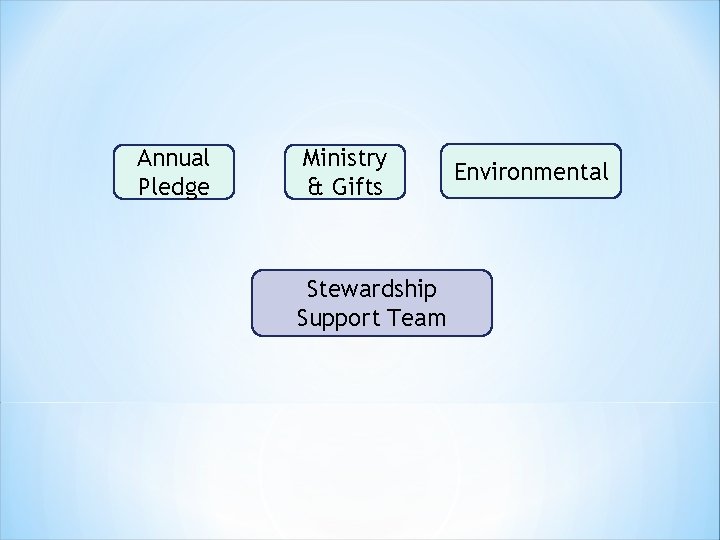 Annual Pledge

Ministry & Gifts

Environmental

Stewardship Support Team